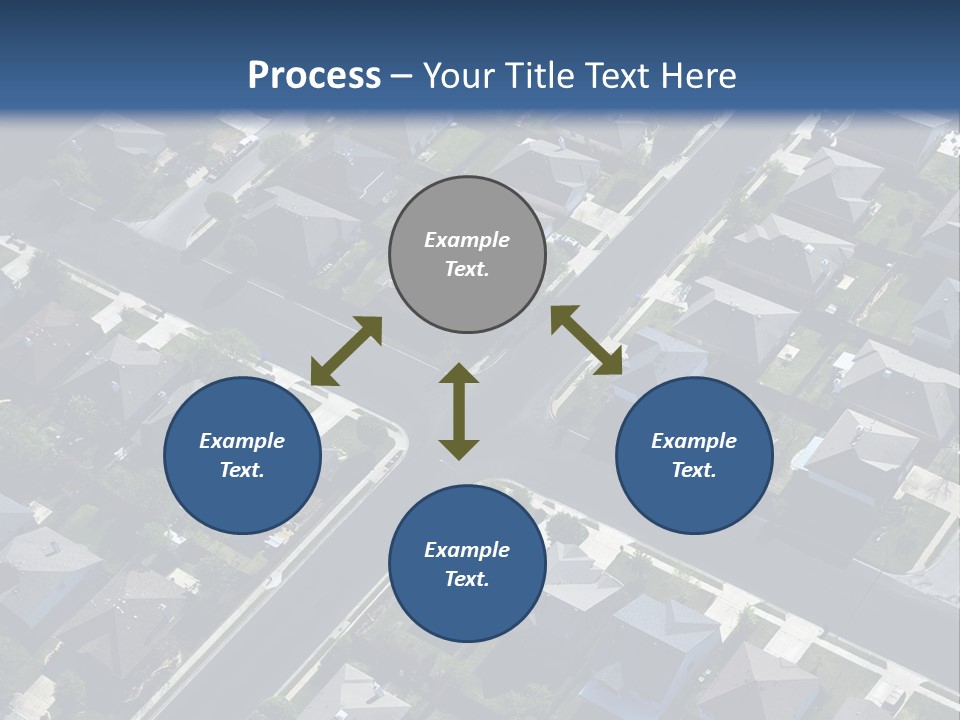 Process – Your Title Text Here

Example Text.

Example Text.

Example Text.

Example Text.